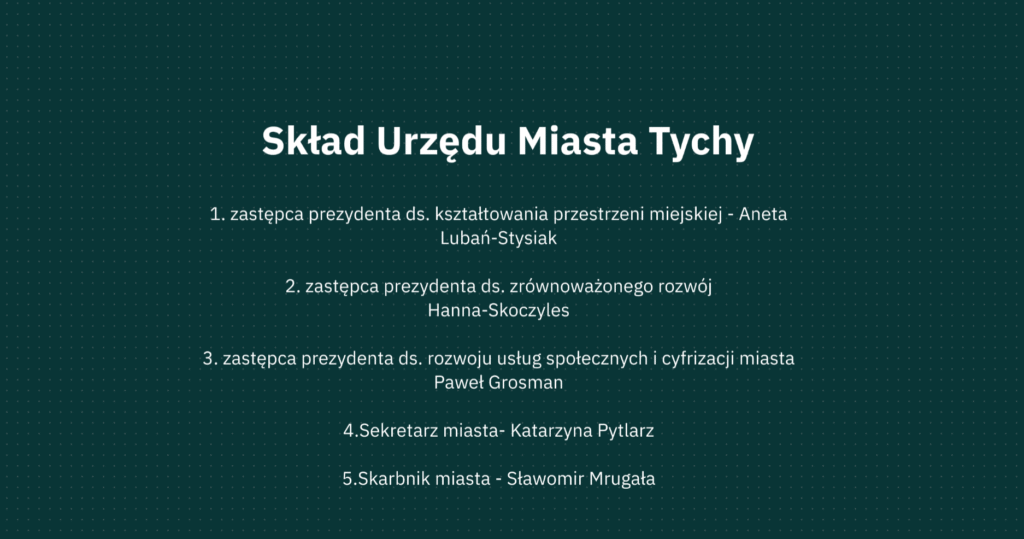 Skład Urzędu Miasta Tychy

1. zastępca prezydenta ds. kształtowania przestrzeni miejskiej - Aneta Lubań-Stysiak

2. zastępca prezydenta ds. zrównoważonego rozwój Hanna-Skoczyles

3. zastępca prezydenta ds. rozwoju usług społecznych i cyfrizacji miasta Paweł Grosman

4.Sekretarz miasta- Katarzyna Pytlarz

5.Skarbnik miasta - Sławomir Mrugała